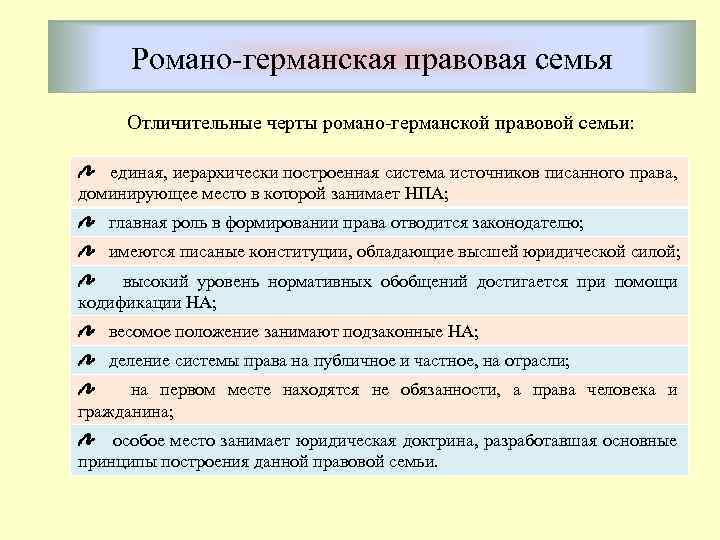 Романо-германская правовая семья

Отличительные черты романо-германской правовой семьи:

единая, иерархически построенная система источников писанного права, доминирующее место в которой занимает НПА;

главная роль в формировании права отводится законодателю;

имеются писаные конституции, обладающие высшей юридической силой;

высокий уровень нормативных обобщений достигается при помощи кодификации НА;

весомое положение занимают подзаконные НА;

деление системы права на публичное и частное, на отрасли;

на первом месте находятся не обязанности, а права человека и гражданина;

особое место занимает юридическая доктрина, разработавшая основные принципы построения данной правовой семьи.